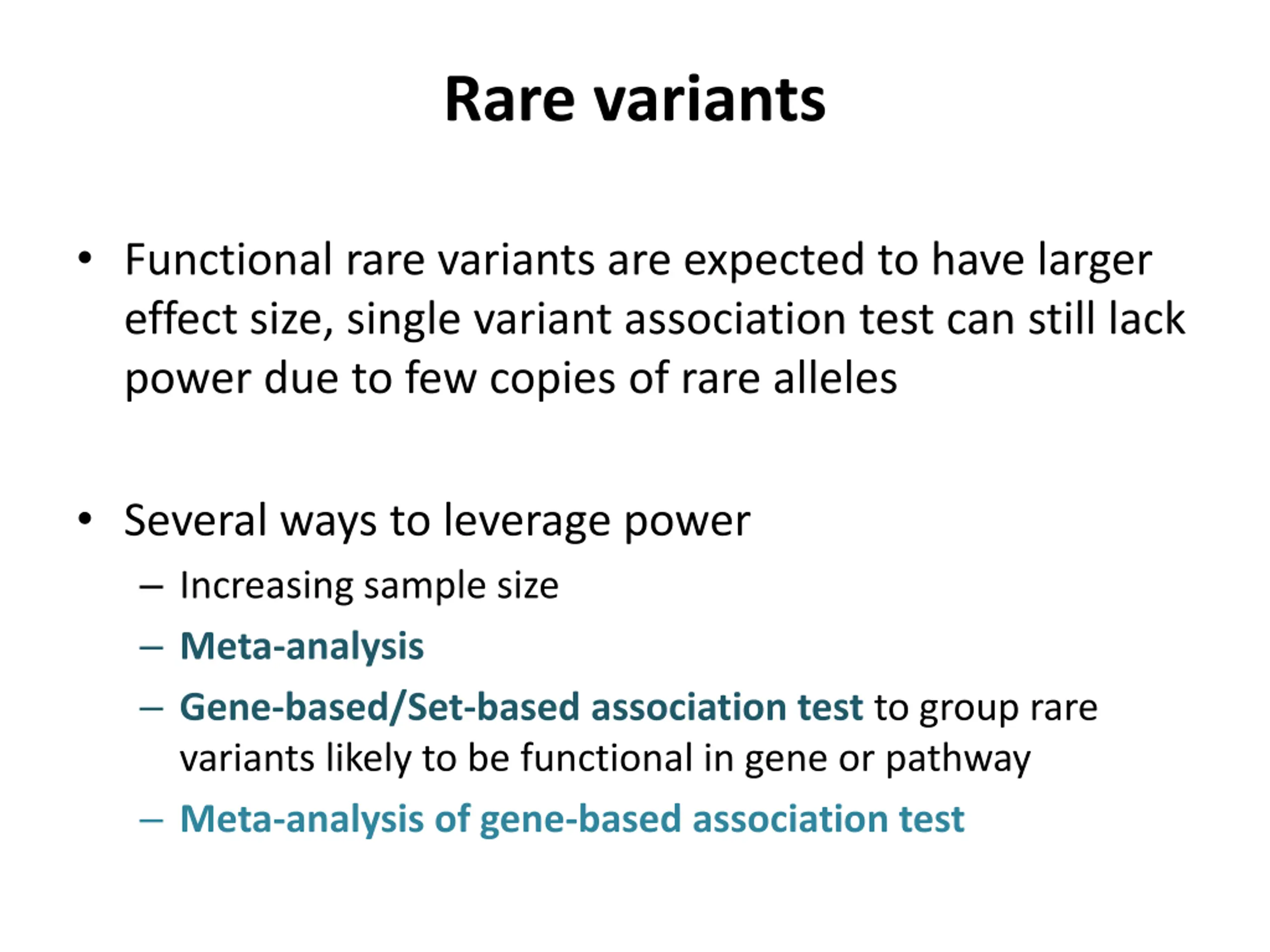 Rare variants

• Functional rare variants are expected to have larger effect size, single variant association test can still lack power due to few copies of rare alleles

• Several ways to leverage power
– Increasing sample size
– Meta-analysis
– Gene-based/Set-based association test to group rare variants likely to be functional in gene or pathway
– Meta-analysis of gene-based association test